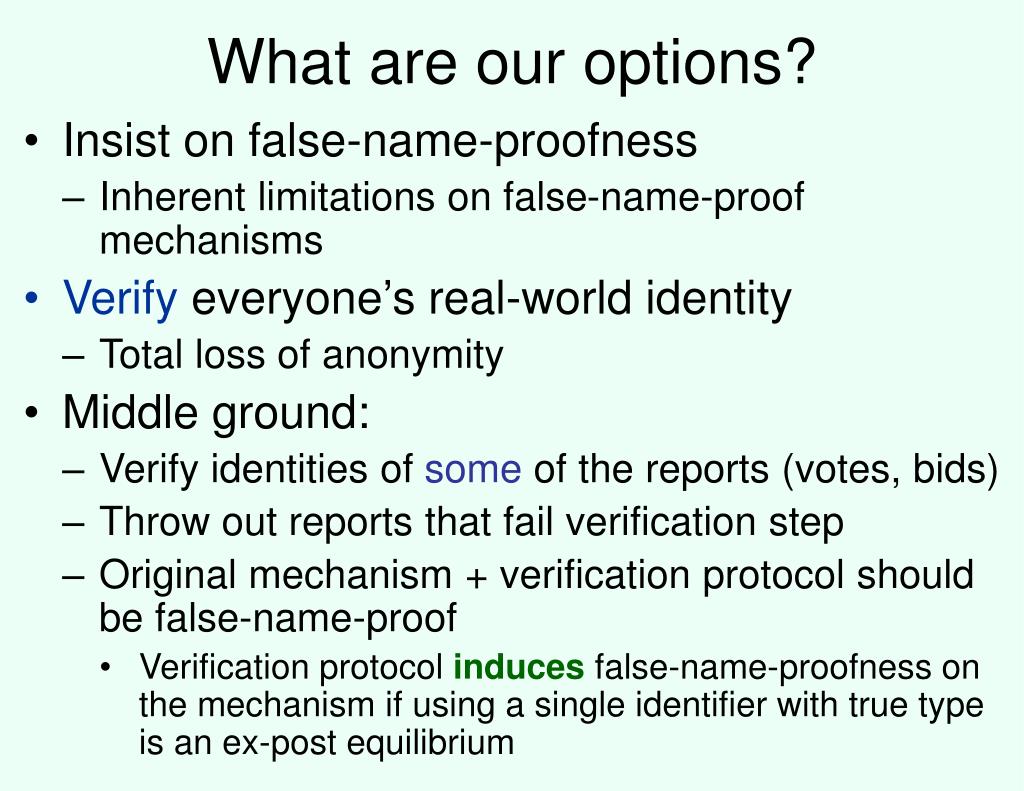 What are our options?

• Insist on false-name-proofness
– Inherent limitations on false-name-proof mechanisms
• Verify everyone's real-world identity
– Total loss of anonymity
• Middle ground:
– Verify identities of some of the reports (votes, bids)
– Throw out reports that fail verification step
– Original mechanism + verification protocol should be false-name-proof
• Verification protocol induces false-name-proofness on the mechanism if using a single identifier with true type is an ex-post equilibrium